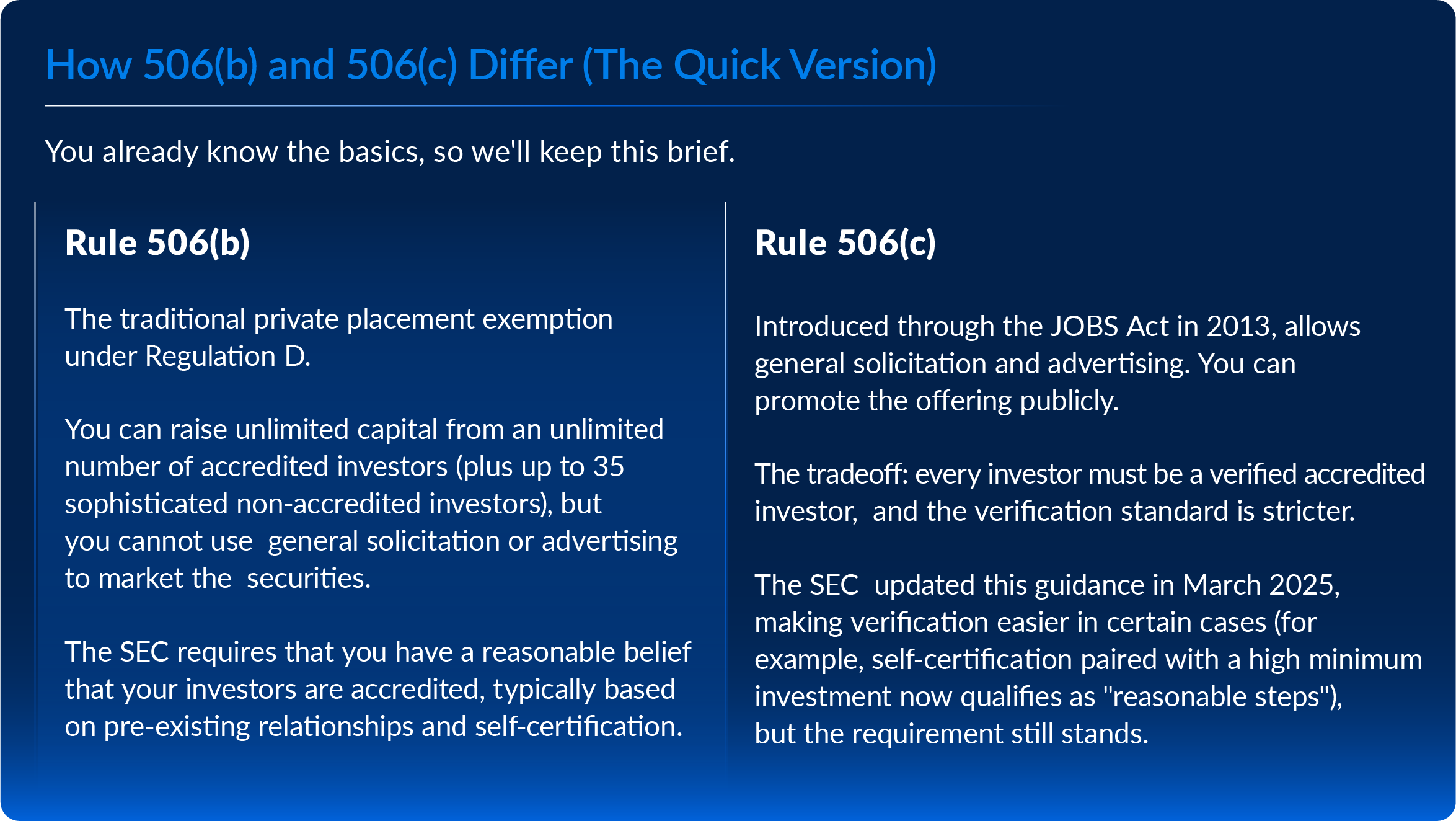 How 506(b) and 506(c) Differ (The Quick Version)

You already know the basics, so we'll keep this brief.

Rule 506(b)

The traditional private placement exemption under Regulation D.

You can raise unlimited capital from an unlimited number of accredited investors (plus up to 35 sophisticated non-accredited investors), but you cannot use general solicitation or advertising to market the securities.

The SEC requires that you have a reasonable belief that your investors are accredited, typically based on pre-existing relationships and self-certification.

Rule 506(c)

Introduced through the JOBS Act in 2013, allows general solicitation and advertising. You can promote the offering publicly.

The tradeoff: every investor must be a verified accredited investor, and the verification standard is stricter.

The SEC updated this guidance in March 2025, making verification easier in certain cases (for example, self-certification paired with a high minimum investment now qualifies as "reasonable steps"), but the requirement still stands.